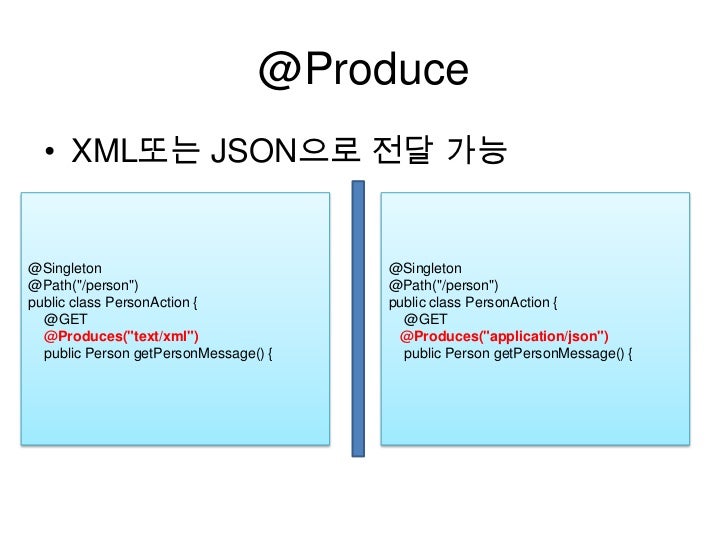 @Produce

• XML또는 JSON으로 전달 가능

@Singleton
@Path("/person")
public class PersonAction {
@GET
@Produces("text/xml")
public Person getPersonMessage() {

@Singleton
@Path("/person")
public class PersonAction {
@GET
@Produces("application/json")
public Person getPersonMessage() {